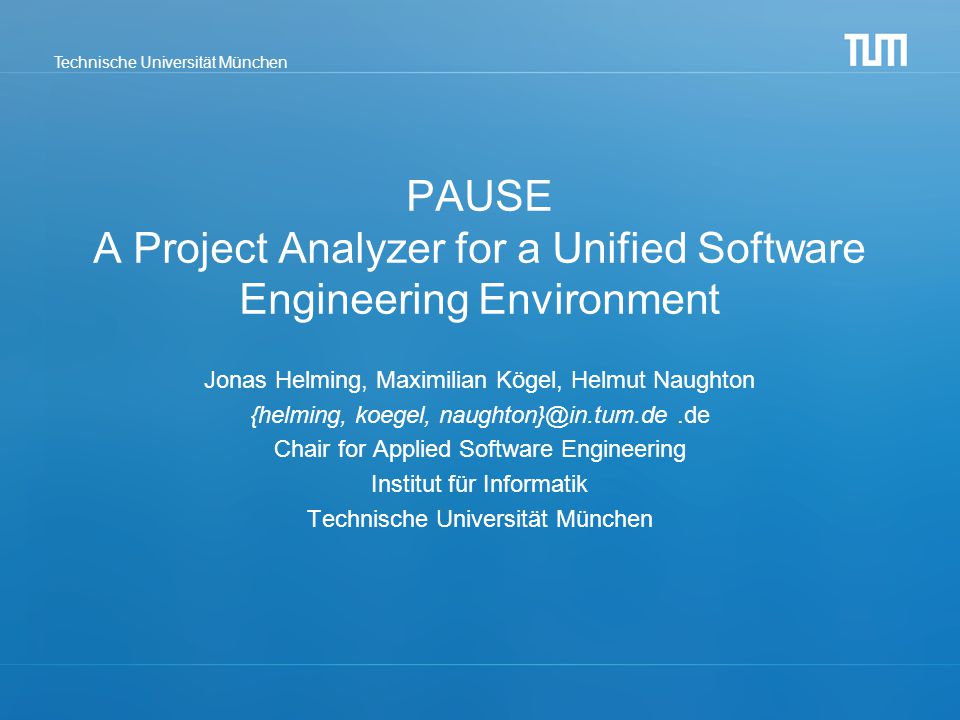 Technische Universität München

TUM

PAUSE
A Project Analyzer for a Unified Software Engineering Environment

Jonas Helming, Maximilian Kögel, Helmut Naughton
{helming, koegel, naughton}@in.tum.de .de
Chair for Applied Software Engineering
Institut für Informatik
Technische Universität München